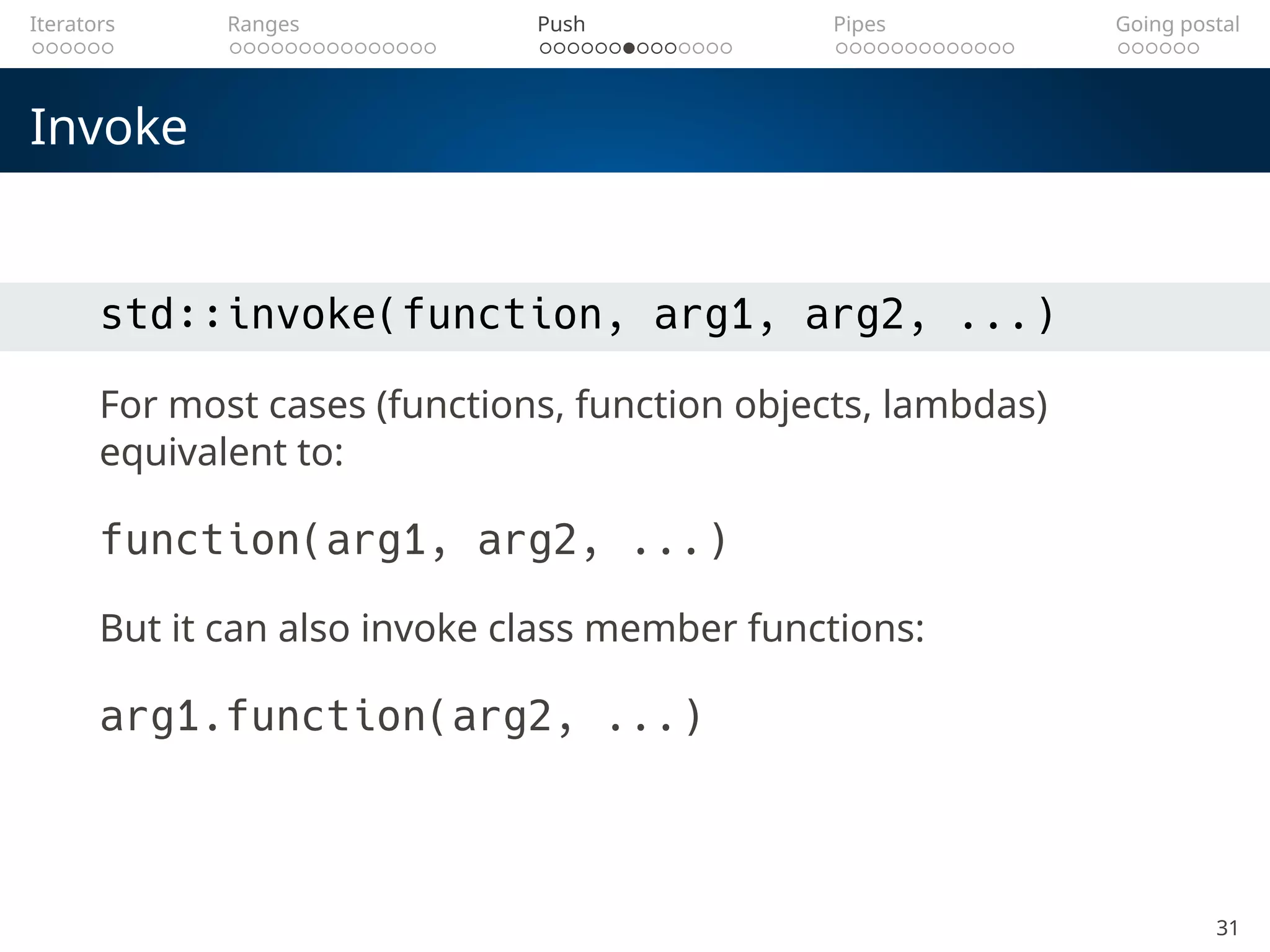 Iterators Ranges Push Pipes Going postal

Invoke

std::invoke(function, arg1, arg2, ...)

For most cases (functions, function objects, lambdas) equivalent to:

function(arg1, arg2, ...)

But it can also invoke class member functions:

arg1.function(arg2, ...)

31